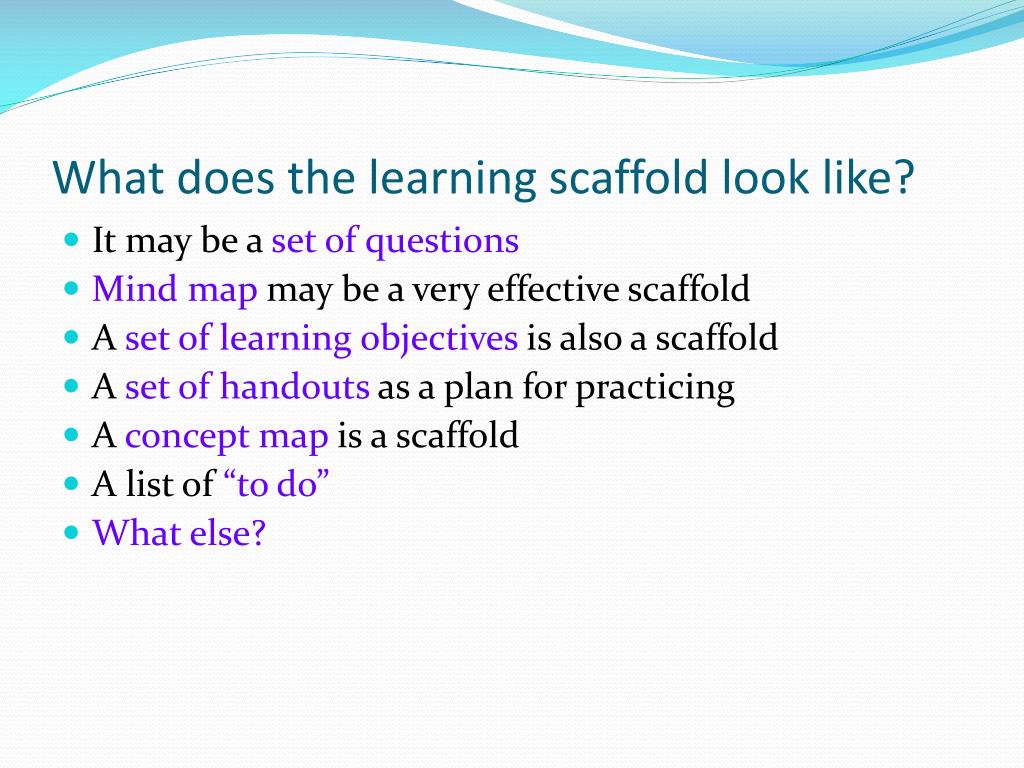 What does the learning scaffold look like?

- It may be a set of questions
- Mind map may be a very effective scaffold
- A set of learning objectives is also a scaffold
- A set of handouts as a plan for practicing
- A concept map is a scaffold
- A list of “to do”
- What else?